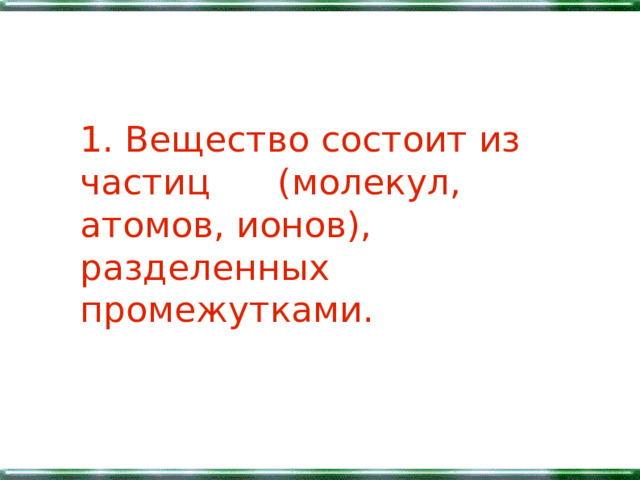 1. Вещество состоит из частиц (молекул, атомов, ионов), разделенных промежутками.